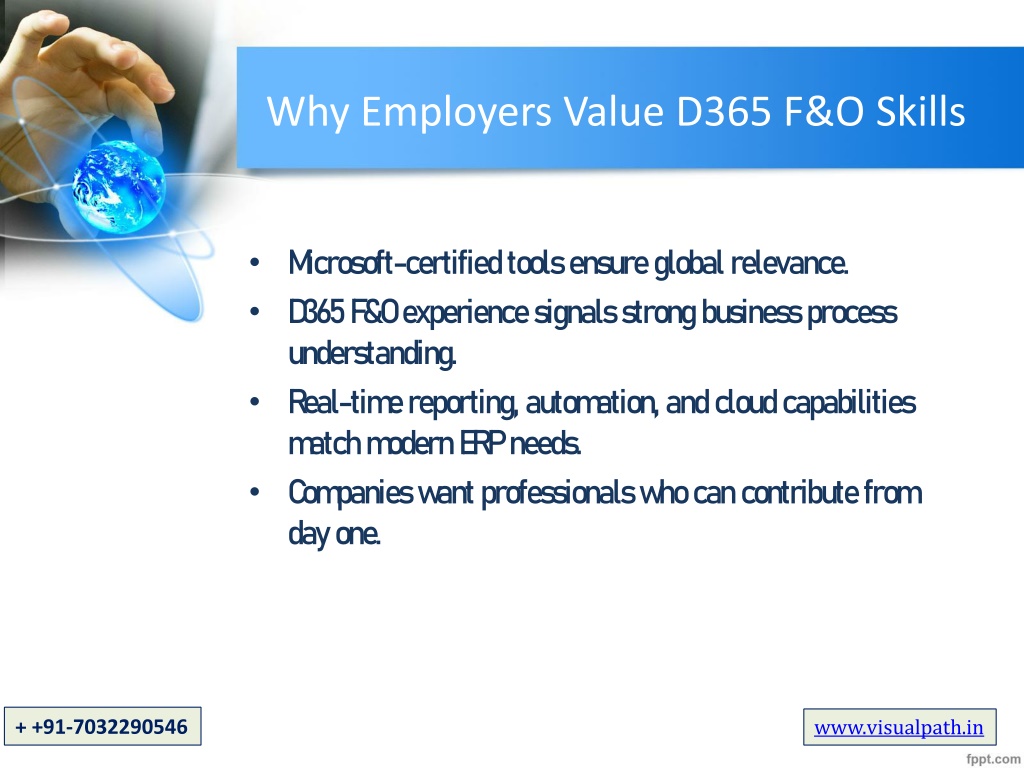 Why Employers Value D365 F&O Skills

• Microsoft-certified tools ensure global relevance.
• D365 F&O experience signals strong business process understanding.
• Real-time reporting, automation, and cloud capabilities match modern ERP needs.
• Companies want professionals who can contribute from day one.

+ +91-7032290546

www.visualpath.in

fppt.com